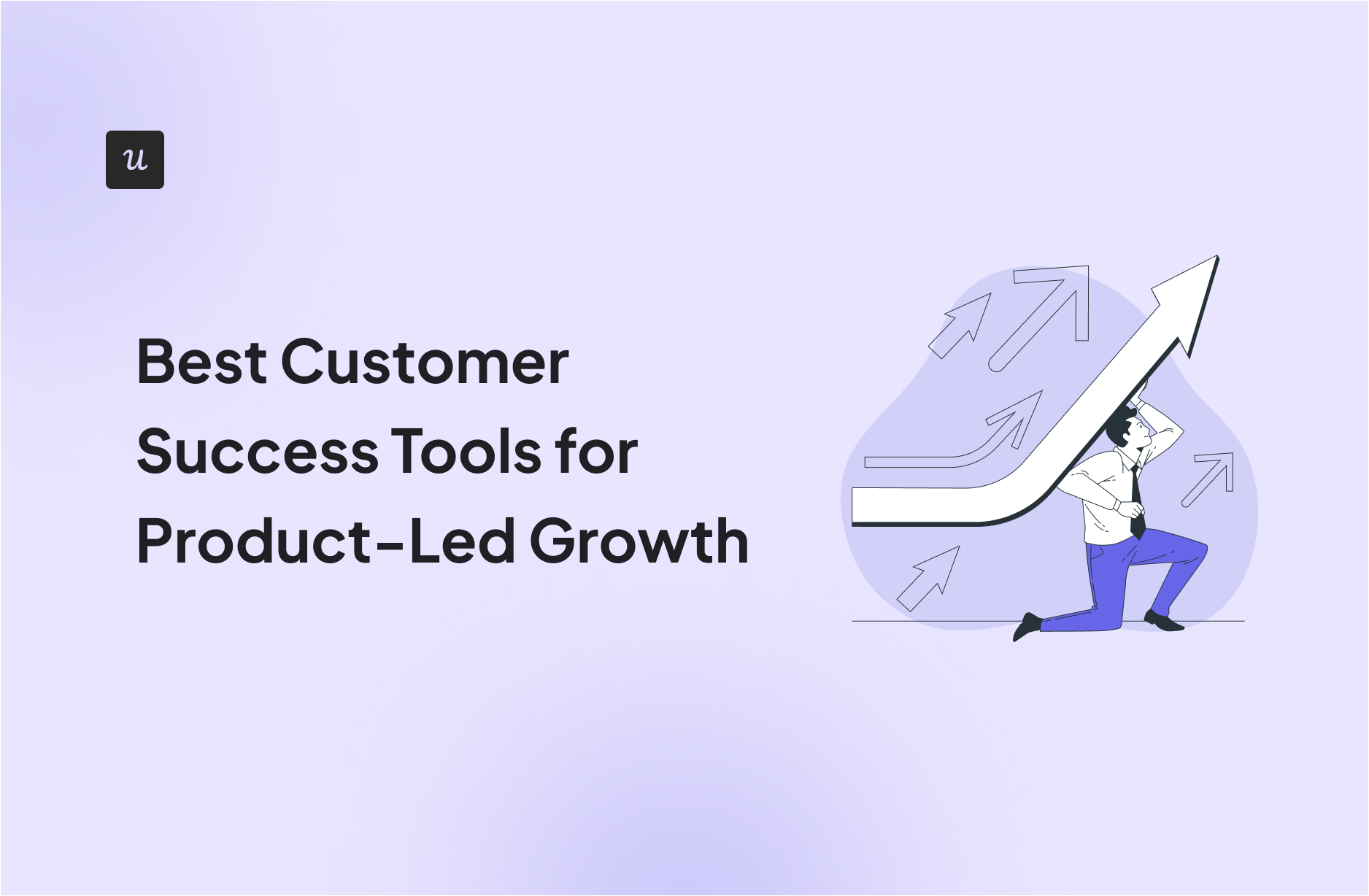 u

Best Customer Success Tools for Product-Led Growth